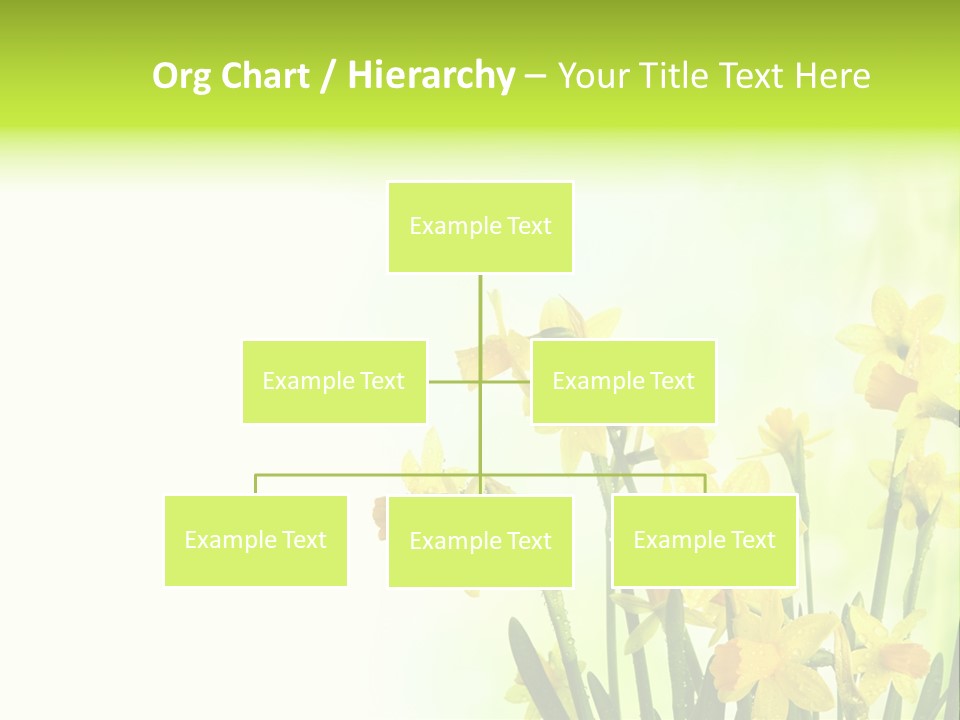 Org Chart / Hierarchy – Your Title Text Here

Example Text

Example Text

Example Text

Example Text

Example Text

Example Text